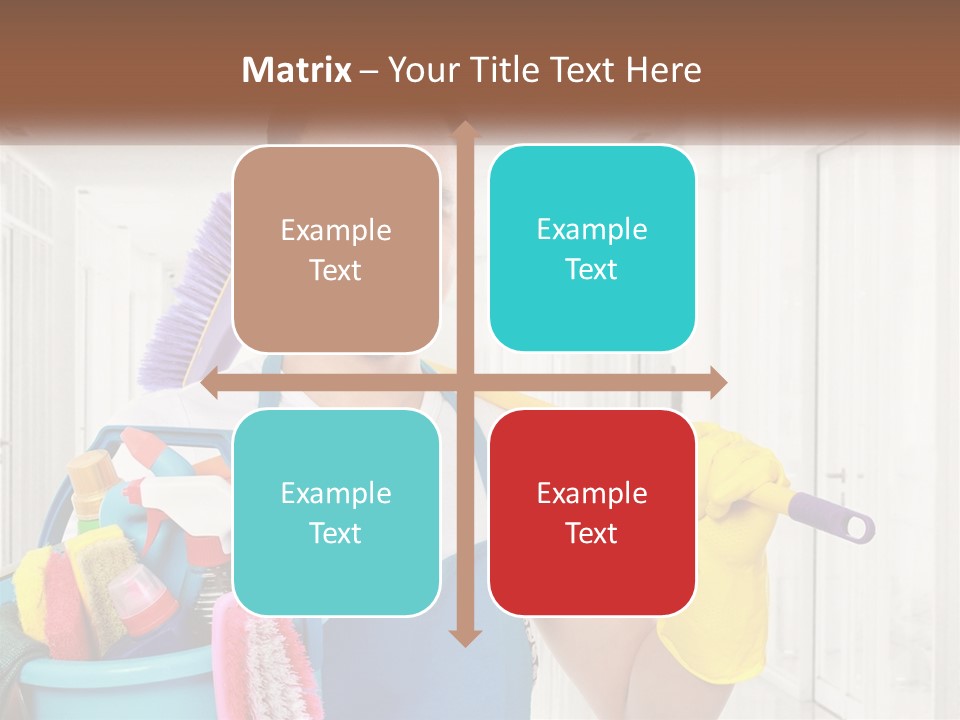 Matrix – Your Title Text Here

Example Text

Example Text

Example Text

Example Text